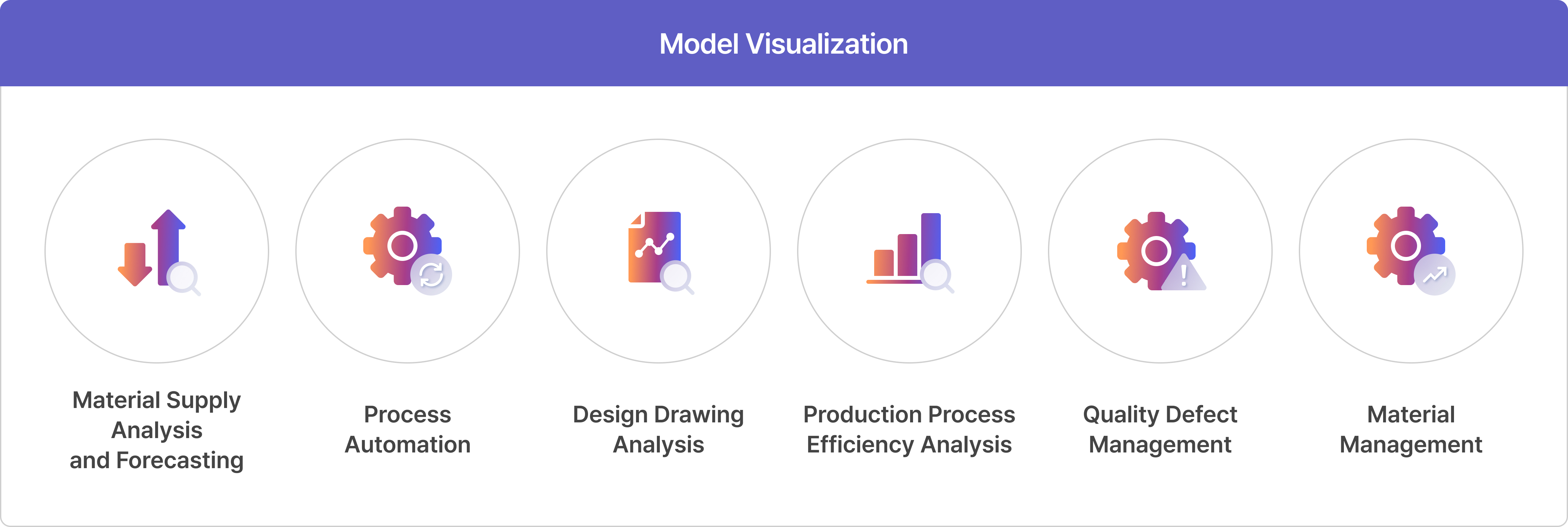 Model Visualization

Material Supply Analysis and Forecasting

Process Automation

Design Drawing Analysis

Production Process Efficiency Analysis

Quality Defect Management

Material Management